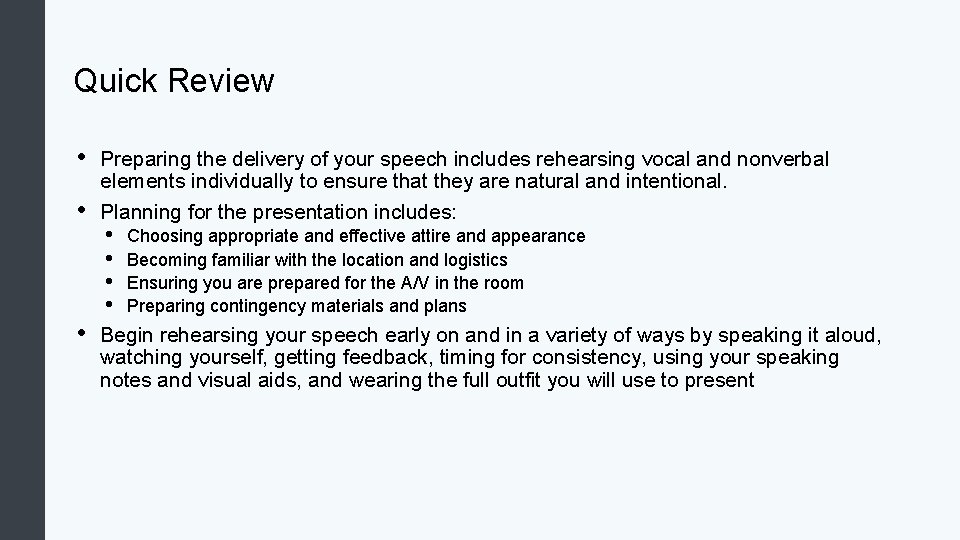 Quick Review

• Preparing the delivery of your speech includes rehearsing vocal and nonverbal elements individually to ensure that they are natural and intentional.

• Planning for the presentation includes:
  • Choosing appropriate and effective attire and appearance
  • Becoming familiar with the location and logistics
  • Ensuring you are prepared for the A/V in the room
  • Preparing contingency materials and plans

• Begin rehearsing your speech early on and in a variety of ways by speaking it aloud, watching yourself, getting feedback, timing for consistency, using your speaking notes and visual aids, and wearing the full outfit you will use to present